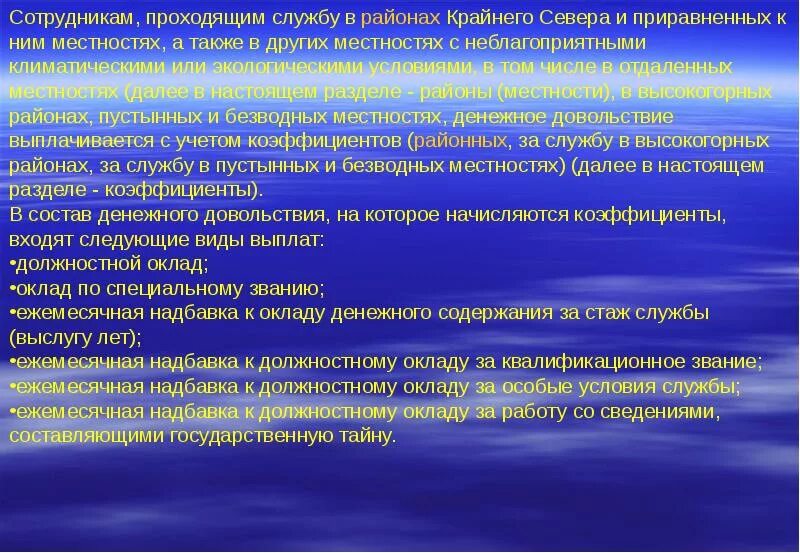 Сотрудникам, проходящим службу в районах Крайнего Севера и приравненных к ним местностях, а также в других местностях с неблагоприятными климатическими или экологическими условиями, в том числе в отдаленных местностях (далее в настоящем разделе - районы (местности), в высокогорных районах, пустынных и безводных местностях, денежное довольствие выплачивается с учетом коэффициентов (районных, за службу в высокогорных районах, за службу в пустынных и безводных местностях) (далее в настоящем разделе - коэффициенты).
В состав денежного довольствия, на которое начисляются коэффициенты, входят следующие виды выплат:
•должностной оклад;
•оклад по специальному званию;
•ежемесячная надбавка к окладу денежного содержания за стаж службы (выслугу лет);
•ежемесячная надбавка к должностному окладу за квалификационное звание;
•ежемесячная надбавка к должностному окладу за особые условия службы;
•ежемесячная надбавка к должностному окладу за работу со сведениями, составляющими государственную тайну.